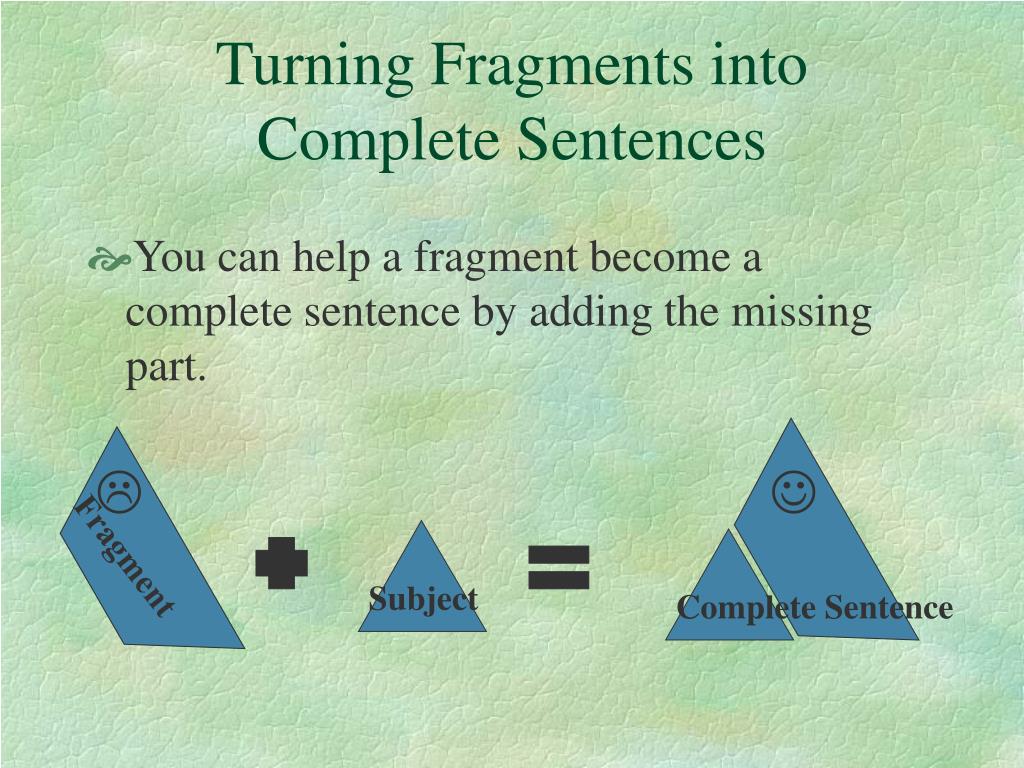 Turning Fragments into Complete Sentences

You can help a fragment become a complete sentence by adding the missing part.

☹
Fragment

Subject

☺
Complete Sentence